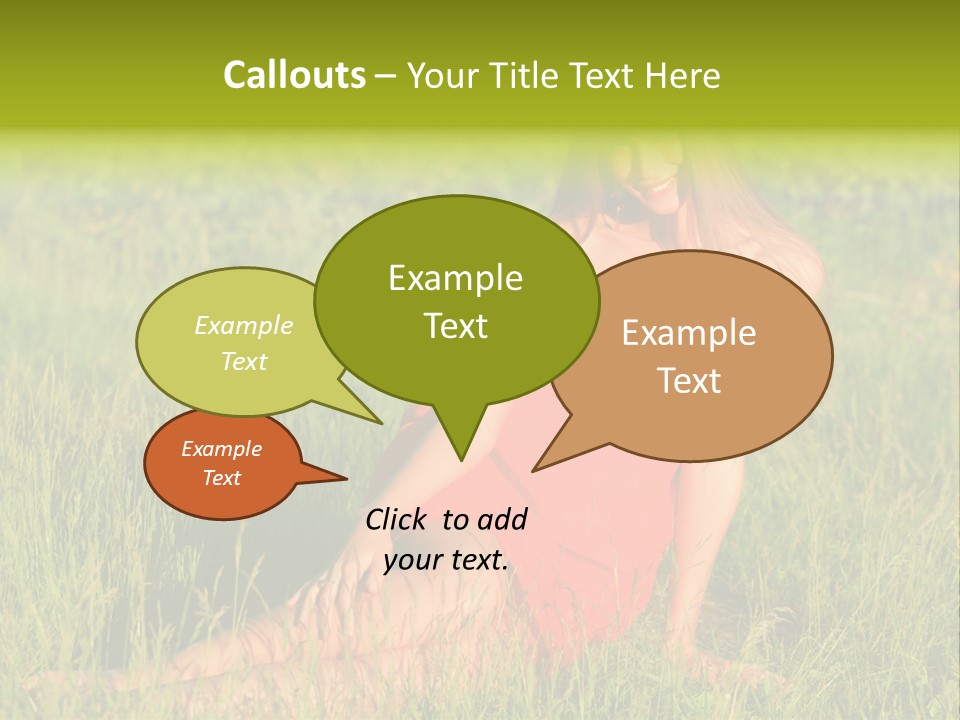 Callouts – Your Title Text Here

Example Text

Example Text

Example Text

Example Text

Click to add your text.